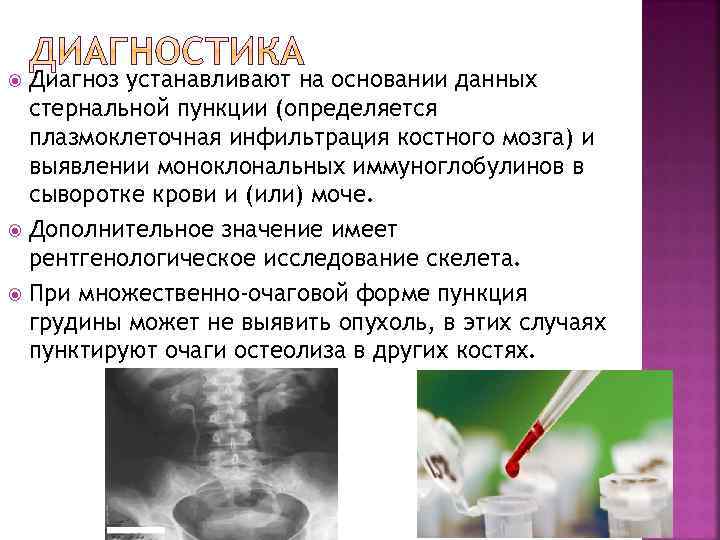 ДИАГНОСТИКА

Диагноз устанавливают на основании данных стернальной пункции (определяется плазмоклеточная инфильтрация костного мозга) и выявлении моноклональных иммуноглобулинов в сыворотке крови и (или) моче.

Дополнительное значение имеет рентгенологическое исследование скелета.

При множественно-очаговой форме пункция грудины может не выявить опухоль, в этих случаях пунктируют очаги остеолиза в других костях.